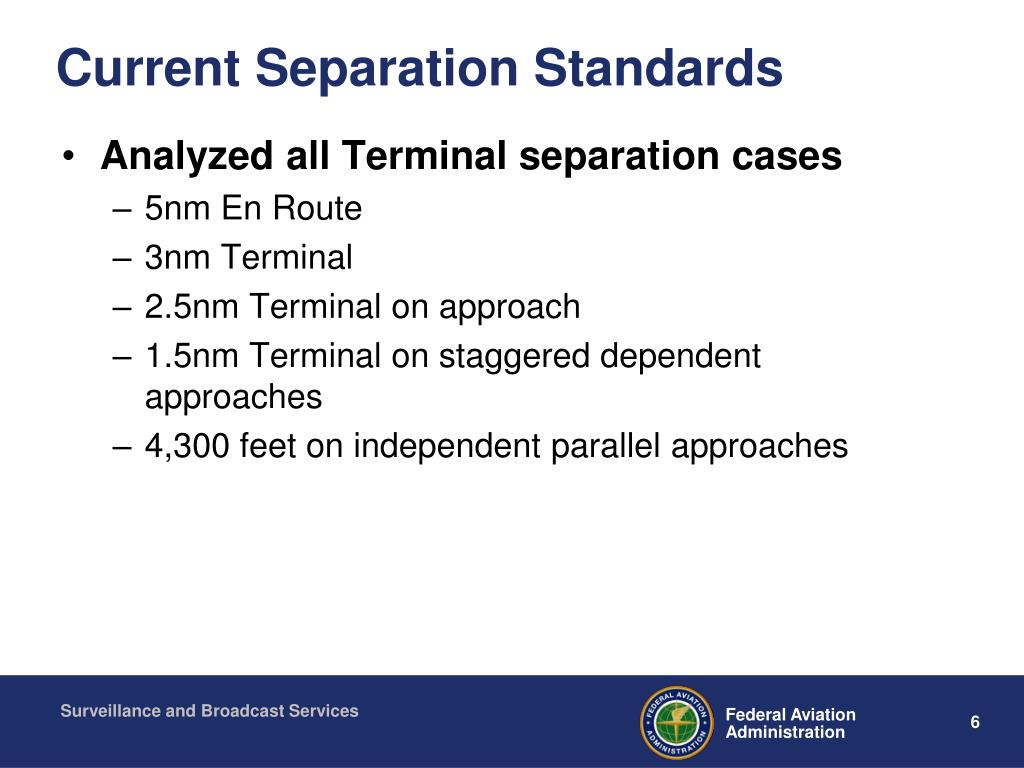 Current Separation Standards

• Analyzed all Terminal separation cases
– 5nm En Route
– 3nm Terminal
– 2.5nm Terminal on approach
– 1.5nm Terminal on staggered dependent approaches
– 4,300 feet on independent parallel approaches

Surveillance and Broadcast Services

FEDERAL AVIATION ADMINISTRATION

Federal Aviation Administration

6